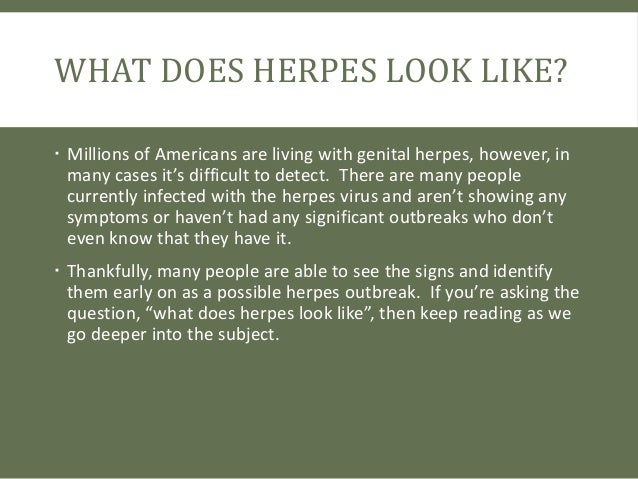 WHAT DOES HERPES LOOK LIKE?

• Millions of Americans are living with genital herpes, however, in many cases it's difficult to detect. There are many people currently infected with the herpes virus and aren't showing any symptoms or haven't had any significant outbreaks who don't even know that they have it.

• Thankfully, many people are able to see the signs and identify them early on as a possible herpes outbreak. If you're asking the question, "what does herpes look like", then keep reading as we go deeper into the subject.